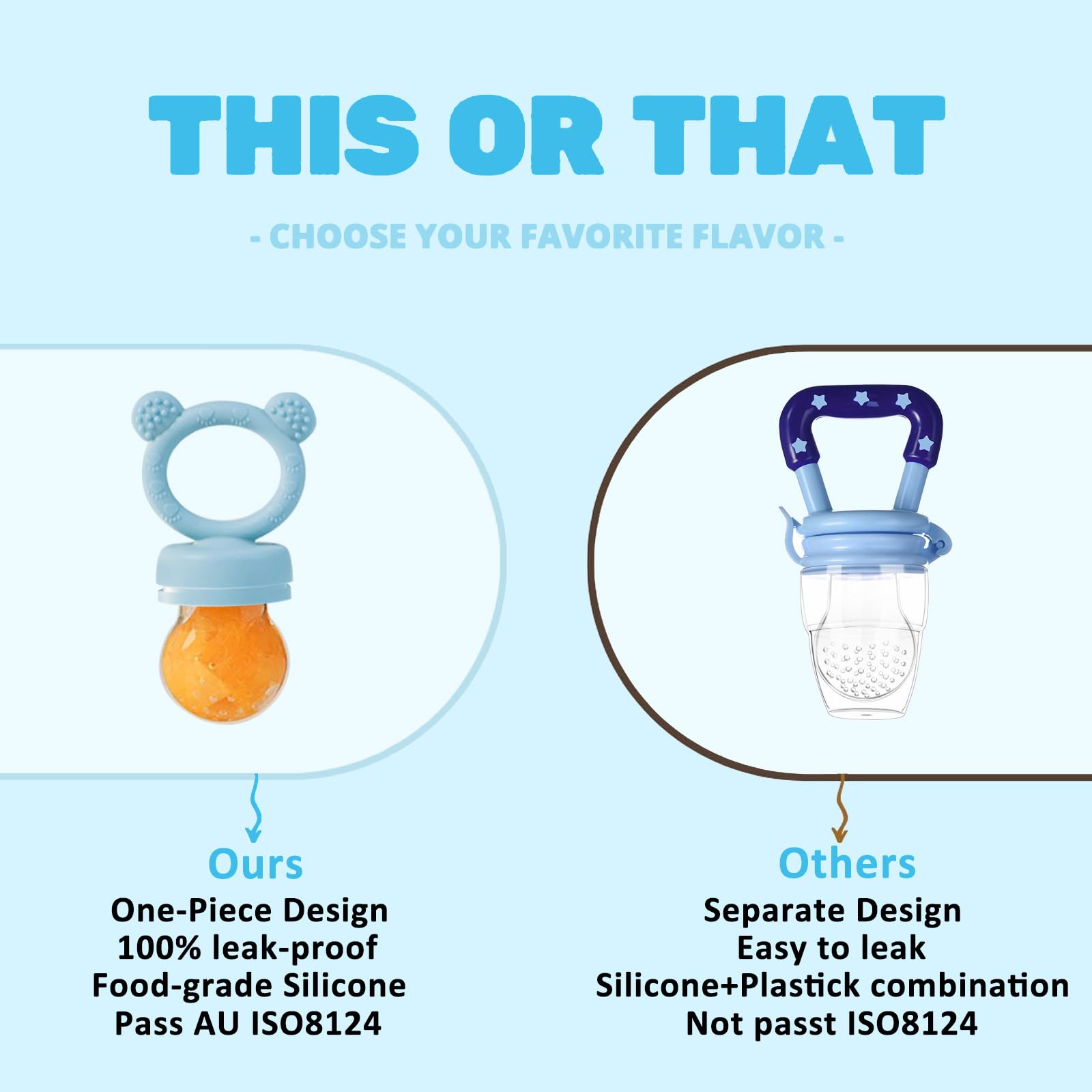 THIS OR THAT

- CHOOSE YOUR FAVORITE FLAVOR -

Ours
One-Piece Design
100% leak-proof
Food-grade Silicone
Pass AU ISO8124

Others
Separate Design
Easy to leak
Silicone+Plastick combination
Not passt ISO8124